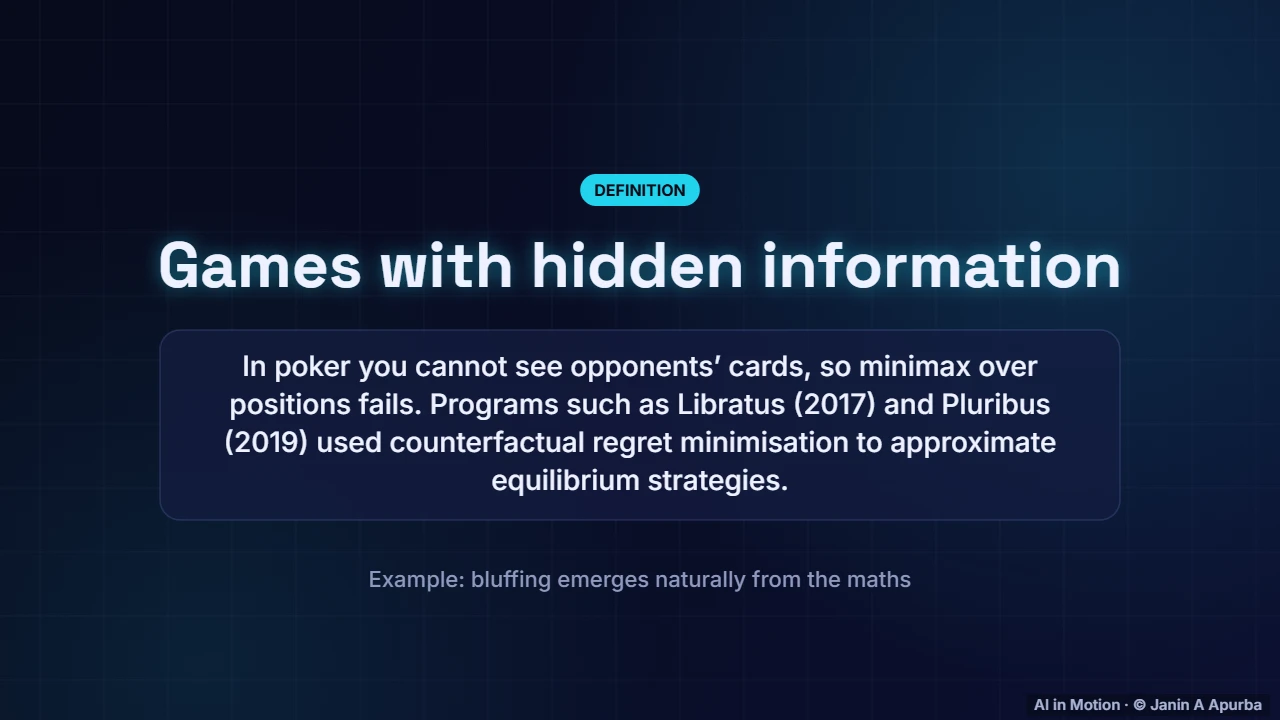 DEFINITION

Games with hidden information

In poker you cannot see opponents' cards, so minimax over positions fails. Programs such as Libratus (2017) and Pluribus (2019) used counterfactual regret minimisation to approximate equilibrium strategies.

Example: bluffing emerges naturally from the maths

AI in Motion · © Janin A Apurba